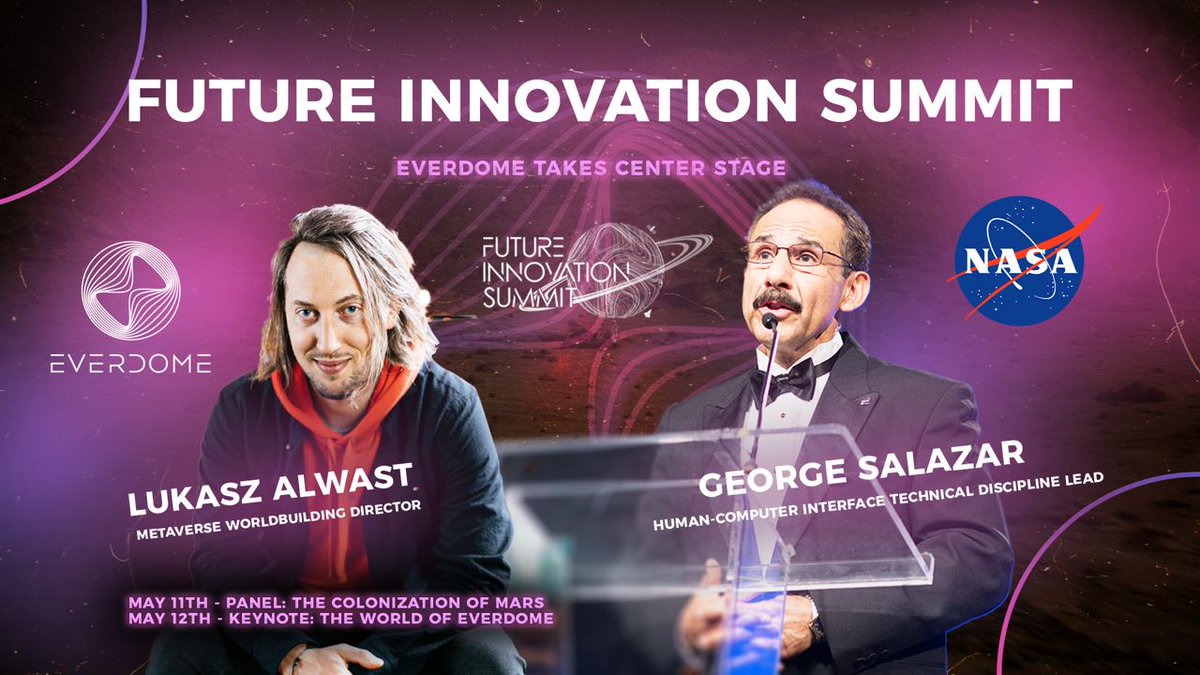 FUTURE INNOVATION SUMMIT

EVERDOME TAKES CENTER STAGE

EVERDOME

FUTURE INNOVATION SUMMIT

NASA

LUKASZ ALWAST
METAVERSE WORLDBUILDING DIRECTOR

GEORGE SALAZAR
HUMAN-COMPUTER INTERFACE TECHNICAL DISCIPLINE LEAD

MAY 11TH - PANEL: THE COLONIZATION OF MARS
MAY 12TH - KEYNOTE: THE WORLD OF EVERDOME